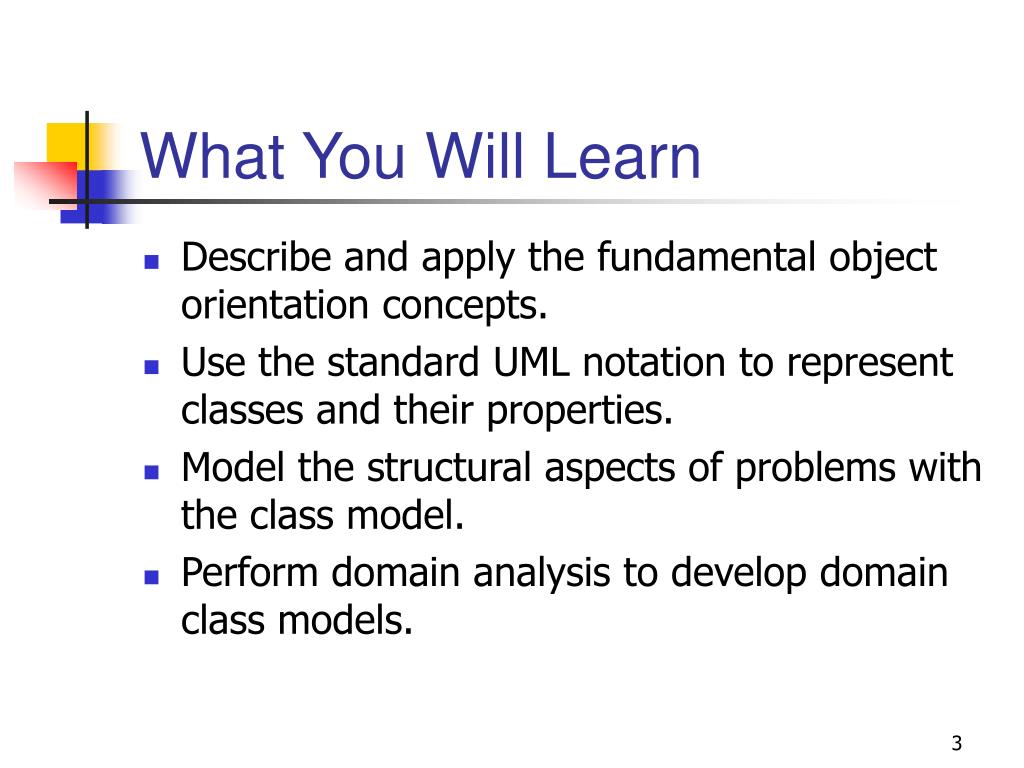 What You Will Learn

- Describe and apply the fundamental object orientation concepts.
- Use the standard UML notation to represent classes and their properties.
- Model the structural aspects of problems with the class model.
- Perform domain analysis to develop domain class models.

3